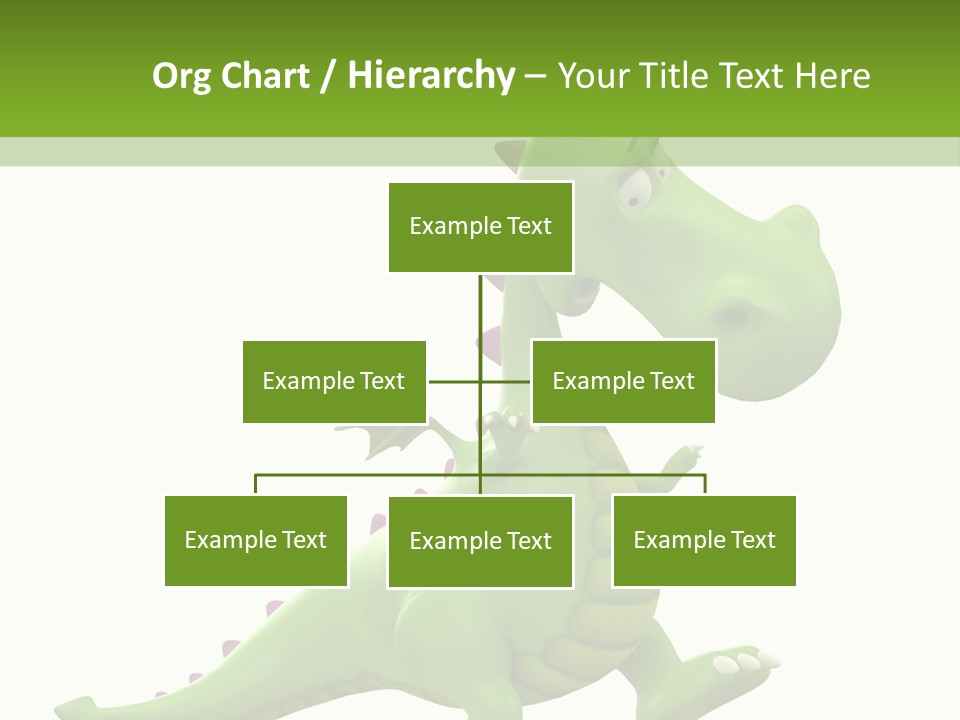 Org Chart / Hierarchy – Your Title Text Here

Example Text

Example Text

Example Text

Example Text

Example Text

Example Text